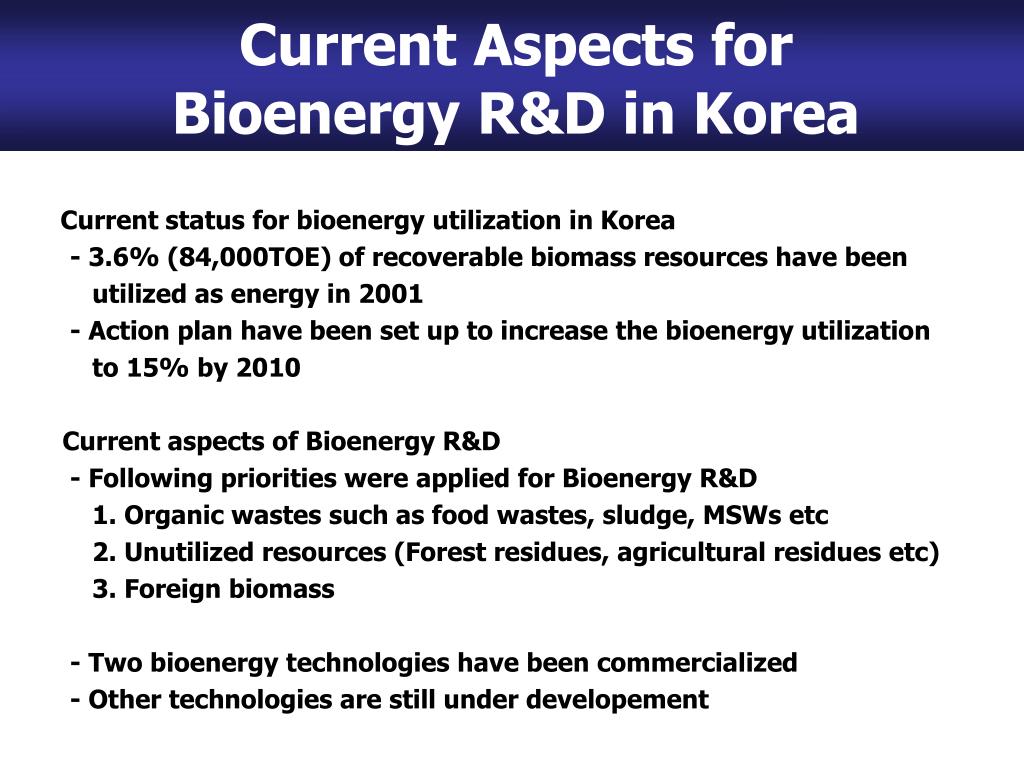 Current Aspects for Bioenergy R&D in Korea

Current status for bioenergy utilization in Korea
- 3.6% (84,000TOE) of recoverable biomass resources have been utilized as energy in 2001
- Action plan have been set up to increase the bioenergy utilization to 15% by 2010

Current aspects of Bioenergy R&D
- Following priorities were applied for Bioenergy R&D
1. Organic wastes such as food wastes, sludge, MSWs etc
2. Unutilized resources (Forest residues, agricultural residues etc)
3. Foreign biomass

- Two bioenergy technologies have been commercialized
- Other technologies are still under developement